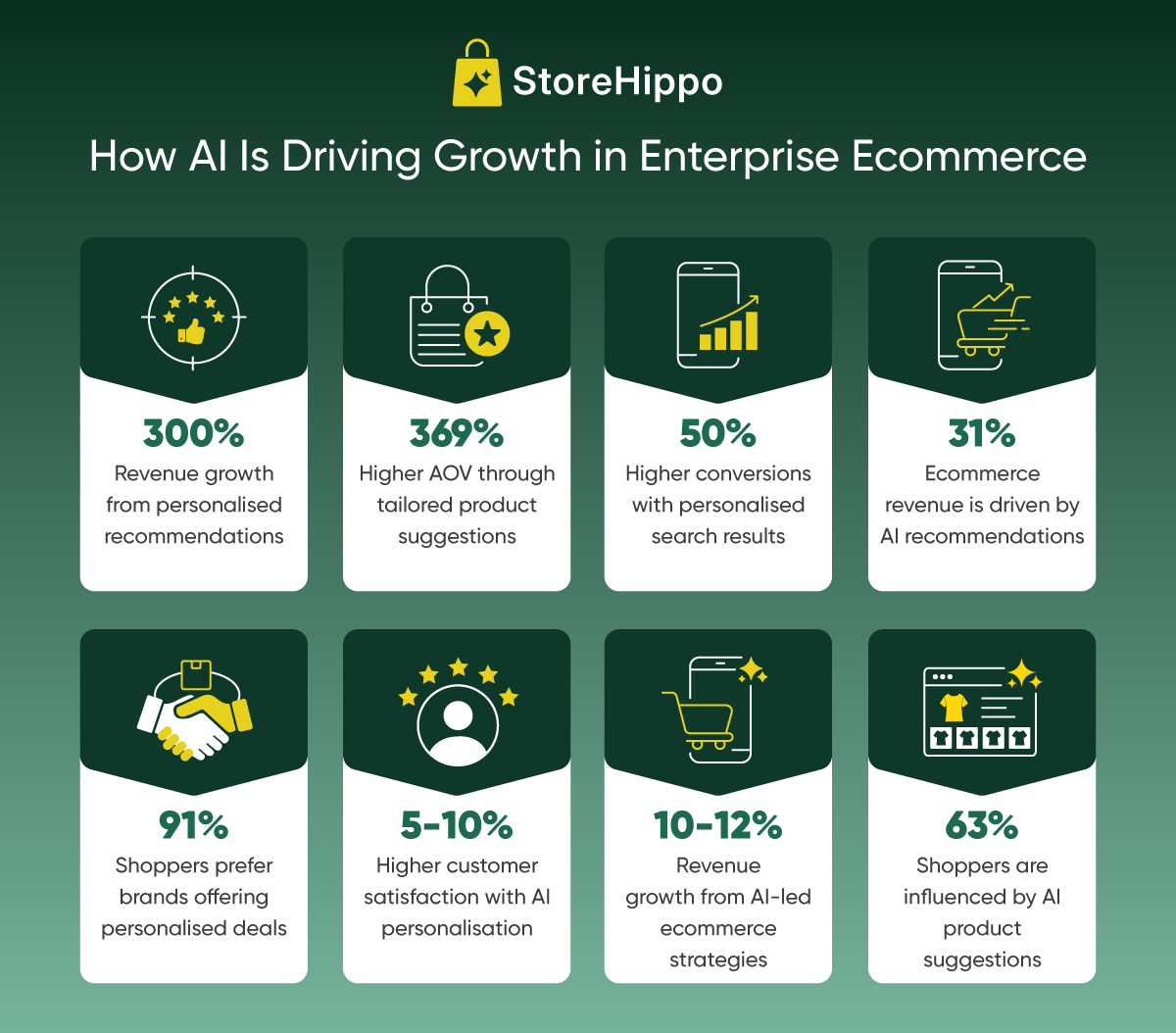 StoreHippo

How AI Is Driving Growth in Enterprise Ecommerce

300%
Revenue growth from personalised recommendations

369%
Higher AOV through tailored product suggestions

50%
Higher conversions with personalised search results

31%
Ecommerce revenue is driven by AI recommendations

91%
Shoppers prefer brands offering personalised deals

5-10%
Higher customer satisfaction with AI personalisation

10-12%
Revenue growth from AI-led ecommerce strategies

63%
Shoppers are influenced by AI product suggestions